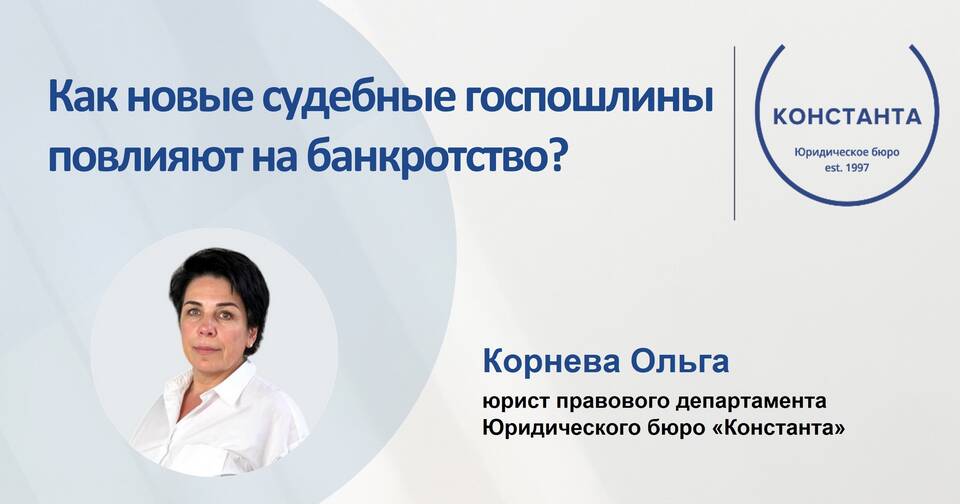 Как новые судебные госпошлины повлияют на банкротство?

КОНСТАНТА
Юридическое бюро
est. 1997

Корнева Ольга
юрист правового департамента
Юридического бюро «Константа»